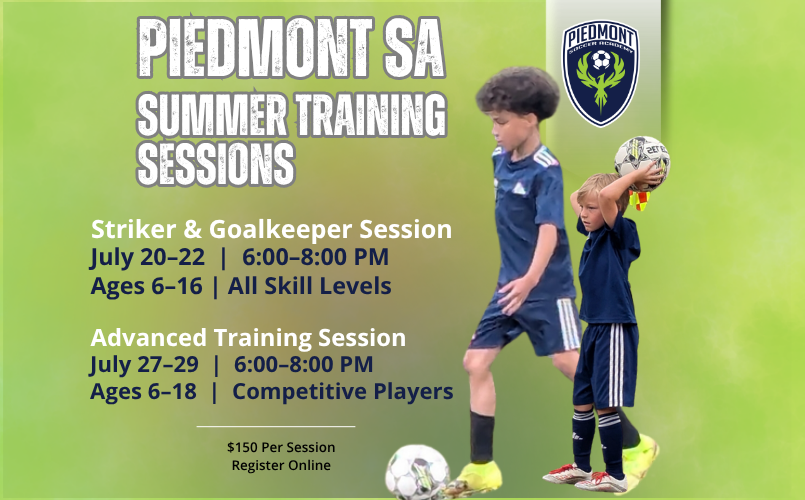 PIEDMONT SA
SUMMER TRAINING SESSIONS

PIEDMONT
SOCCER ACADEMY

Striker & Goalkeeper Session
July 20–22 | 6:00–8:00 PM
Ages 6–16 | All Skill Levels

Advanced Training Session
July 27–29 | 6:00–8:00 PM
Ages 6–18 | Competitive Players

$150 Per Session
Register Online